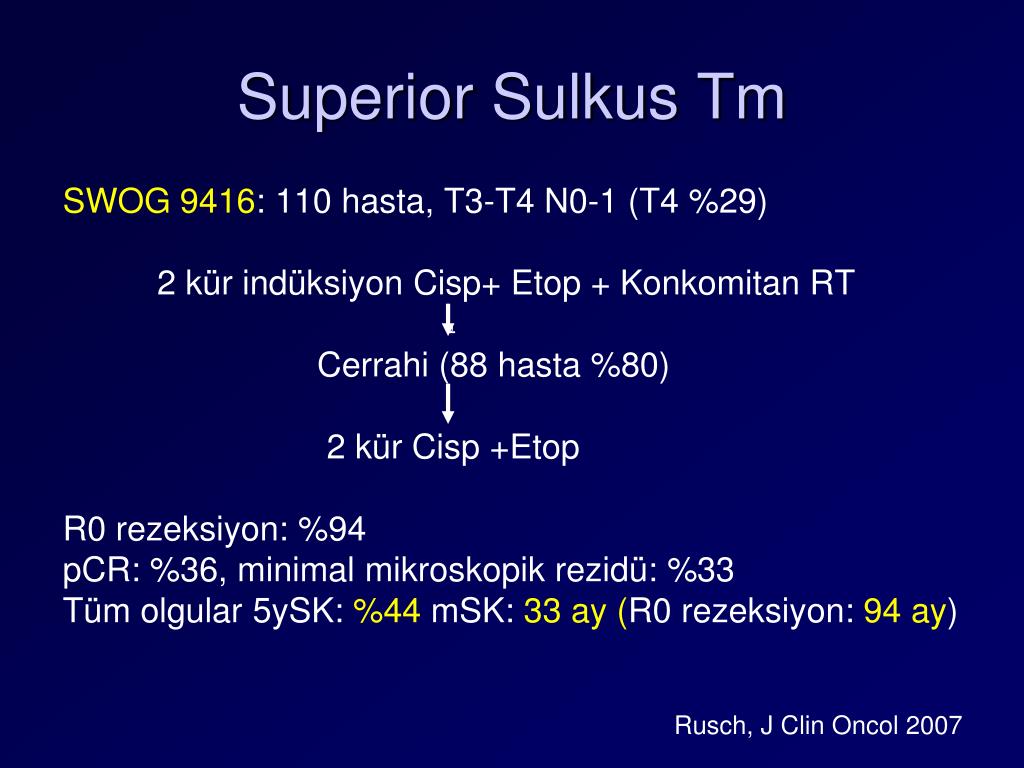 Superior Sulkus Tm

SWOG 9416: 110 hasta, T3-T4 N0-1 (T4 %29)

2 kür indüksiyon Cisp+ Etop + Konkomitan RT

Cerrahi (88 hasta %80)

2 kür Cisp +Etop

R0 rezeksiyon: %94
pCR: %36, minimal mikroskopik rezidü: %33
Tüm olgular 5ySK: %44 mSK: 33 ay (R0 rezeksiyon: 94 ay)

Rusch, J Clin Oncol 2007